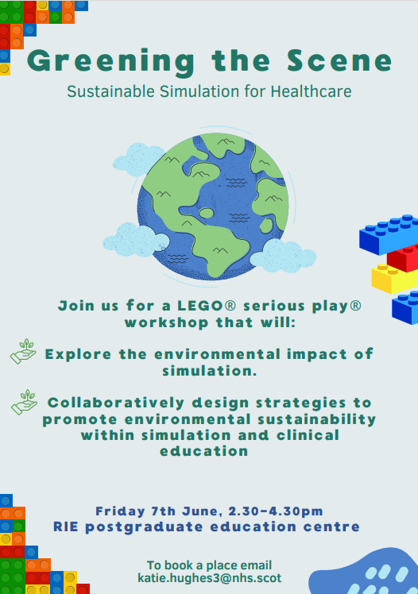 Greening the Scene
Sustainable Simulation for Healthcare

Join us for a LEGO® serious play® workshop that will:

Explore the environmental impact of simulation.

Collaboratively design strategies to promote environmental sustainability within simulation and clinical education

Friday 7th June, 2.30-4.30pm
RIE postgraduate education centre

To book a place email
katie.hughes3@nhs.scot